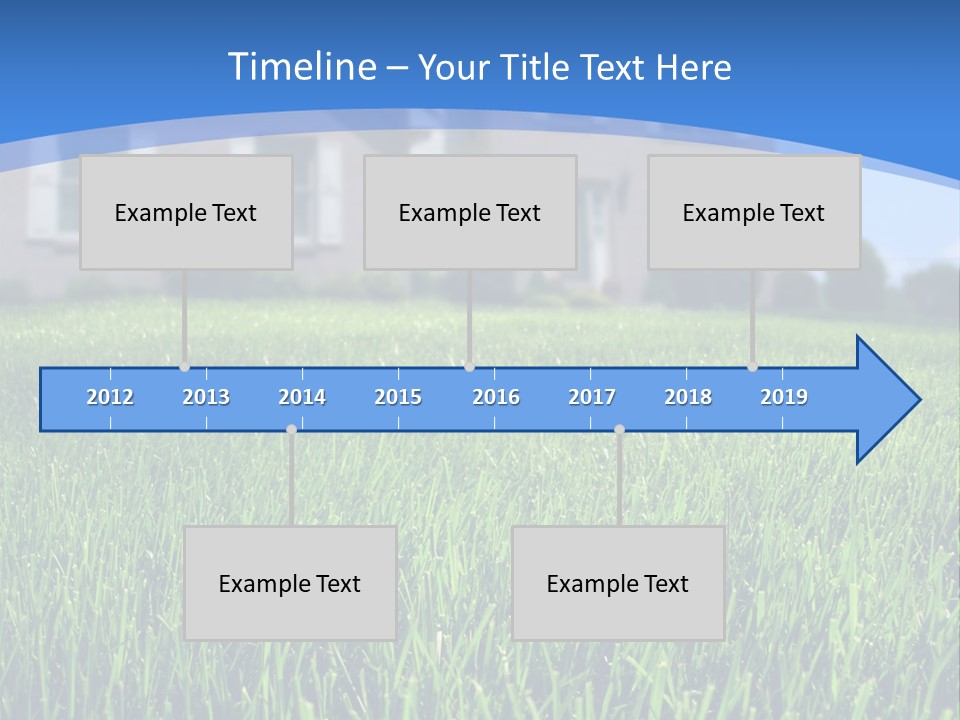 Timeline – Your Title Text Here

Example Text

Example Text

Example Text

2012 2013 2014 2015 2016 2017 2018 2019

Example Text

Example Text